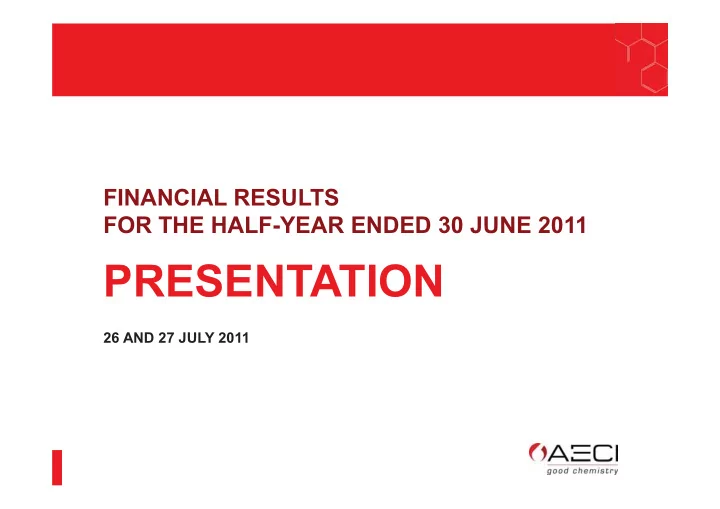 FINANCIAL RESULTS
FOR THE HALF-YEAR ENDED 30 JUNE 2011

PRESENTATION

26 AND 27 JULY 2011

AECI
good chemistry